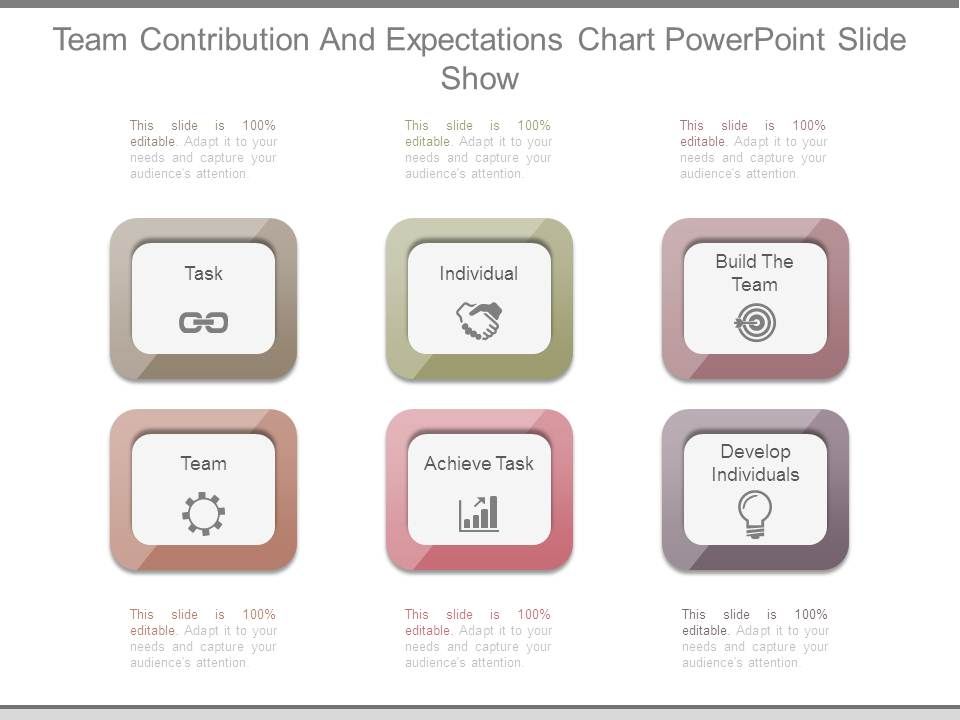 Team Contribution And Expectations Chart PowerPoint Slide Show

This slide is 100% editable. Adapt it to your needs and capture your audience's attention.

This slide is 100% editable. Adapt it to your needs and capture your audience's attention.

This slide is 100% editable. Adapt it to your needs and capture your audience's attention.

Task

Individual

Build The Team

Team

Achieve Task

Develop Individuals

This slide is 100% editable. Adapt it to your needs and capture your audience's attention.

This slide is 100% editable. Adapt it to your needs and capture your audience's attention.

This slide is 100% editable. Adapt it to your needs and capture your audience's attention.